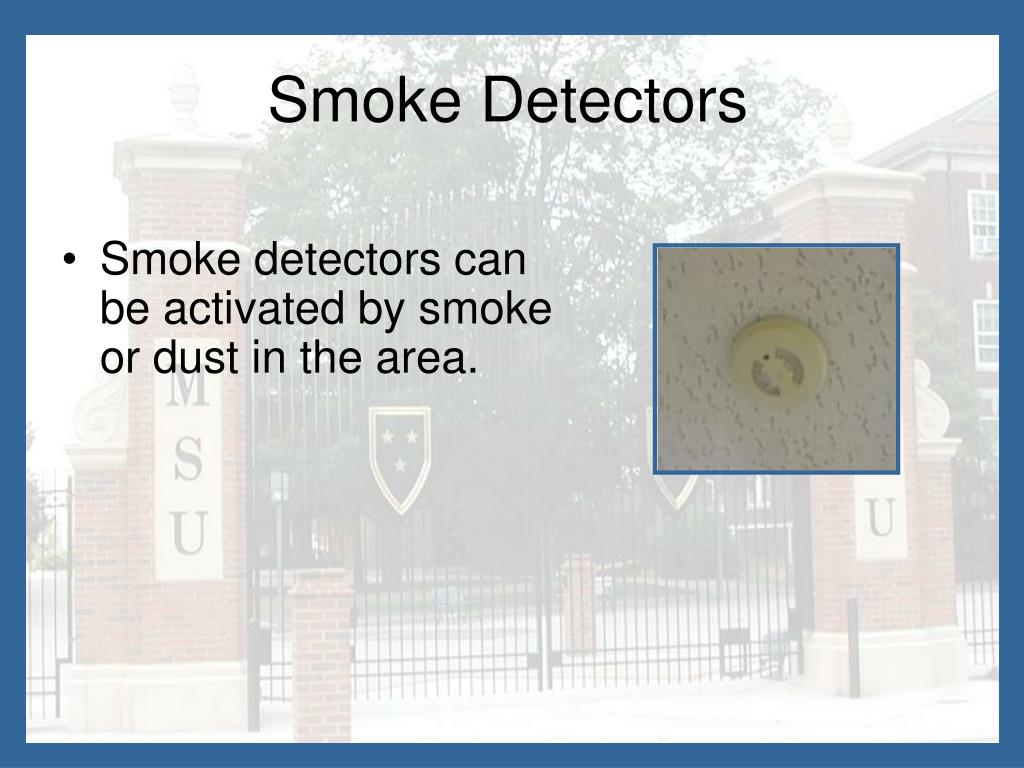 Smoke Detectors

• Smoke detectors can be activated by smoke or dust in the area.

M
S
U

U